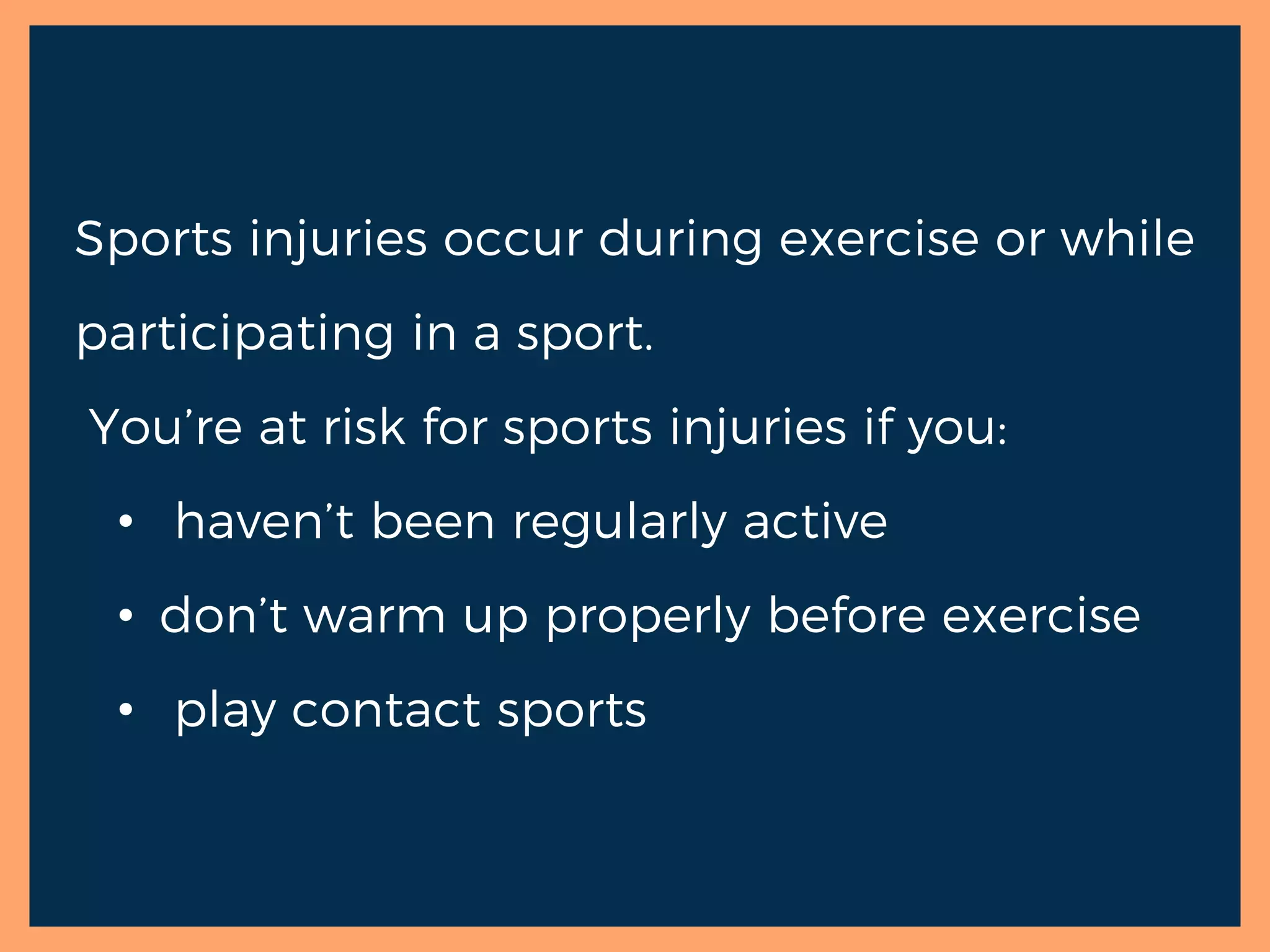 Sports injuries occur during exercise or while participating in a sport.

You’re at risk for sports injuries if you:

• haven’t been regularly active
• don’t warm up properly before exercise
• play contact sports